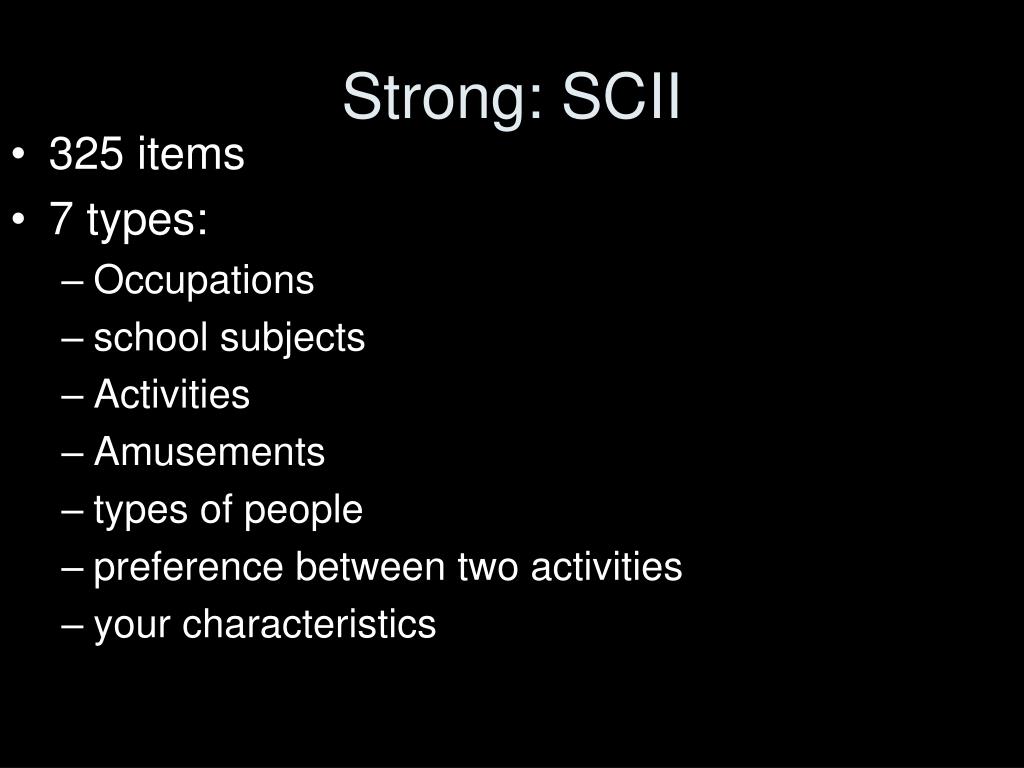 Strong: SCII

• 325 items
• 7 types:
– Occupations
– school subjects
– Activities
– Amusements
– types of people
– preference between two activities
– your characteristics